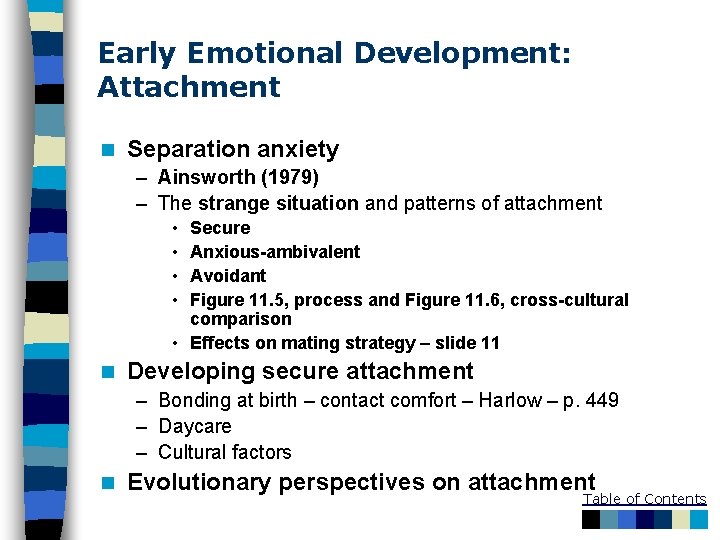 Early Emotional Development: Attachment

Separation anxiety
– Ainsworth (1979)
– The strange situation and patterns of attachment
• Secure
• Anxious-ambivalent
• Avoidant
• Figure 11.5, process and Figure 11.6, cross-cultural comparison
• Effects on mating strategy – slide 11

Developing secure attachment
– Bonding at birth – contact comfort – Harlow – p. 449
– Daycare
– Cultural factors

Evolutionary perspectives on attachment

Table of Contents